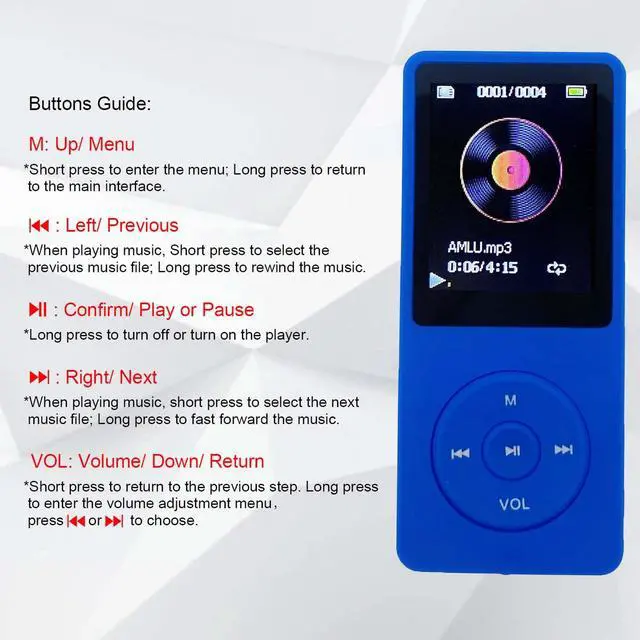 Buttons Guide:

M: Up/ Menu

*Short press to enter the menu; Long press to return to the main interface.

⏮ : Left/ Previous

*When playing music, Short press to select the previous music file; Long press to rewind the music.

⏯ : Confirm/ Play or Pause

*Long press to turn off or turn on the player.

⏭ : Right/ Next

*When playing music, short press to select the next music file; Long press to fast forward the music.

VOL: Volume/ Down/ Return

*Short press to return to the previous step. Long press to enter the volume adjustment menu, press ⏮ or ⏭ to choose.

0001/0004

AMLU.mp3
0:06/4:15

M
⏮ ⏯ ⏭
VOL